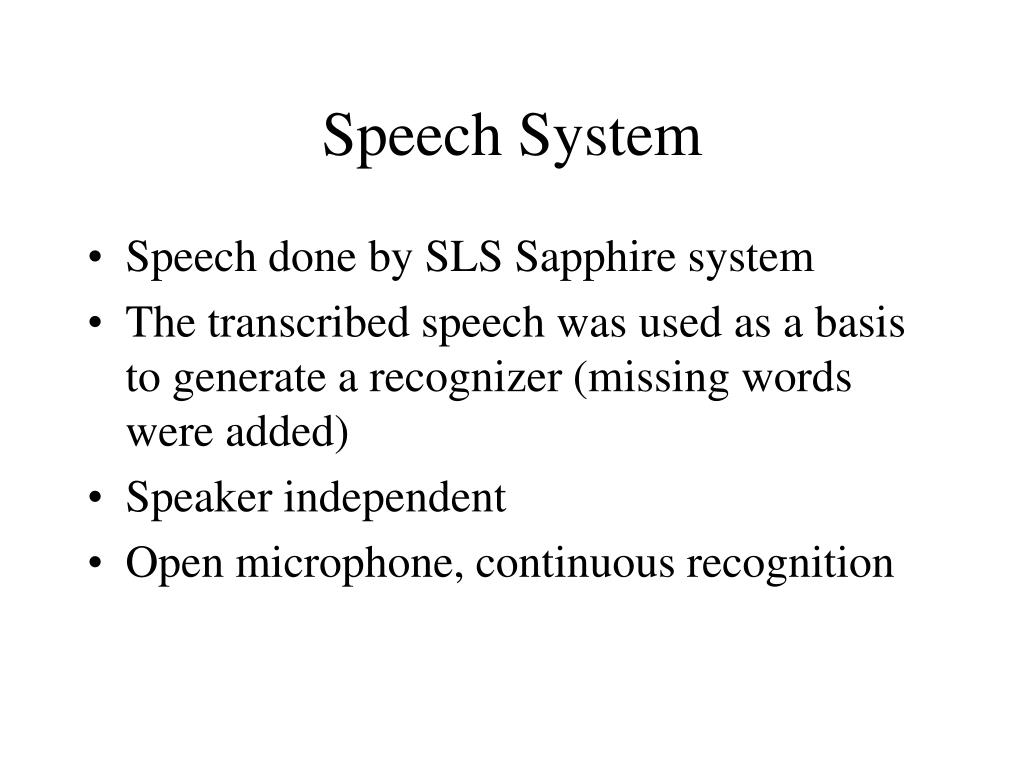 Speech System

• Speech done by SLS Sapphire system
• The transcribed speech was used as a basis to generate a recognizer (missing words were added)
• Speaker independent
• Open microphone, continuous recognition